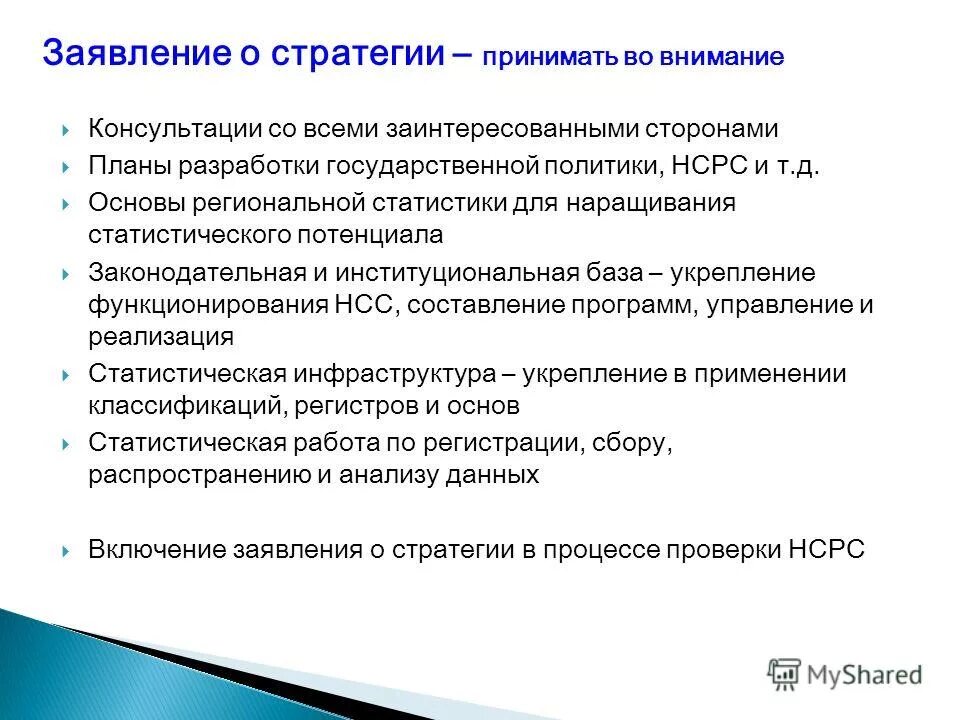 Заявление о стратегии – принимать во внимание

Консультации со всеми заинтересованными сторонами

Планы разработки государственной политики, НСРС и т.д.

Основы региональной статистики для наращивания статистического потенциала

Законодательная и институциональная база – укрепление функционирования НСС, составление программ, управление и реализация

Статистическая инфраструктура – укрепление в применении классификаций, регистров и основ

Статистическая работа по регистрации, сбору, распространению и анализу данных

Включение заявления о стратегии в процессе проверки НСРС

MyShared